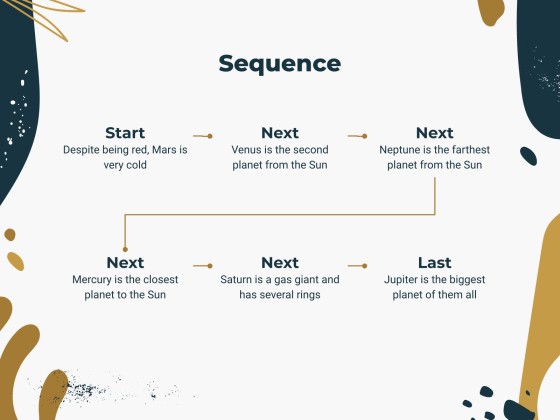 Sequence

Start
Despite being red, Mars is very cold

Next
Venus is the second planet from the Sun

Next
Neptune is the farthest planet from the Sun

Next
Mercury is the closest planet to the Sun

Next
Saturn is a gas giant and has several rings

Last
Jupiter is the biggest planet of them all